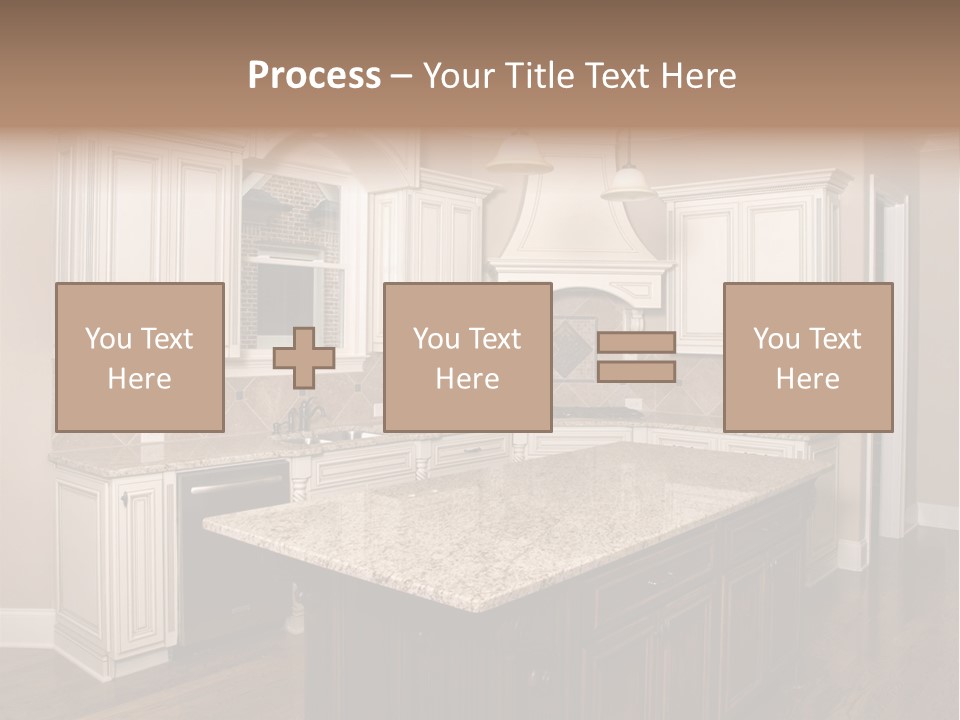 Process – Your Title Text Here

You Text Here

You Text Here

You Text Here